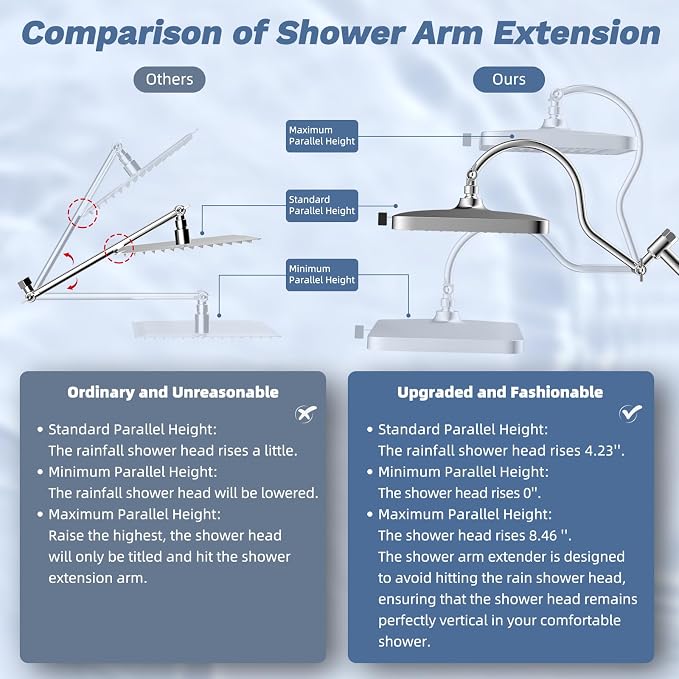 Comparison of Shower Arm Extension

Others

Ours

Maximum Parallel Height

Standard Parallel Height

Minimum Parallel Height

Ordinary and Unreasonable

• Standard Parallel Height:
The rainfall shower head rises a little.
• Minimum Parallel Height:
The rainfall shower head will be lowered.
• Maximum Parallel Height:
Raise the highest, the shower head will only be titled and hit the shower extension arm.

Upgraded and Fashionable

• Standard Parallel Height:
The rainfall shower head rises 4.23''.
• Minimum Parallel Height:
The shower head rises 0''.
• Maximum Parallel Height:
The shower head rises 8.46 ''.
The shower arm extender is designed to avoid hitting the rain shower head, ensuring that the shower head remains perfectly vertical in your comfortable shower.